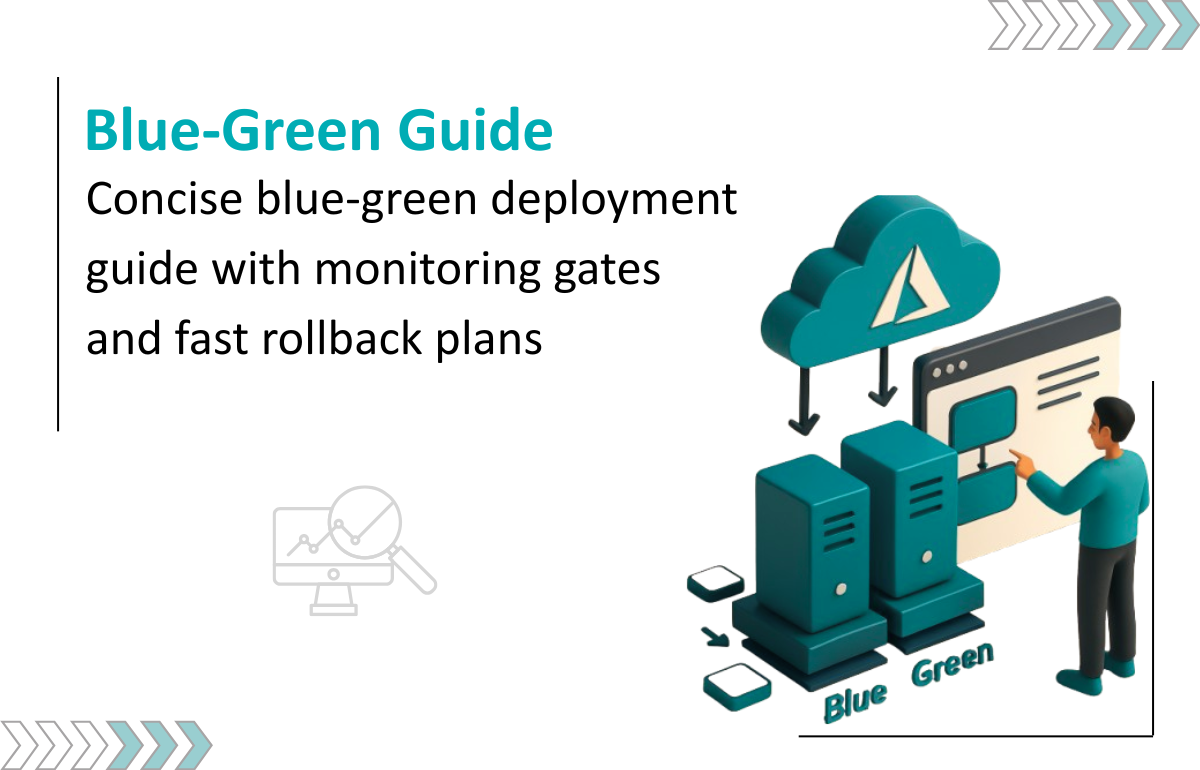 Blue-Green Guide

Concise blue-green deployment guide with monitoring gates and fast rollback plans

Blue Green